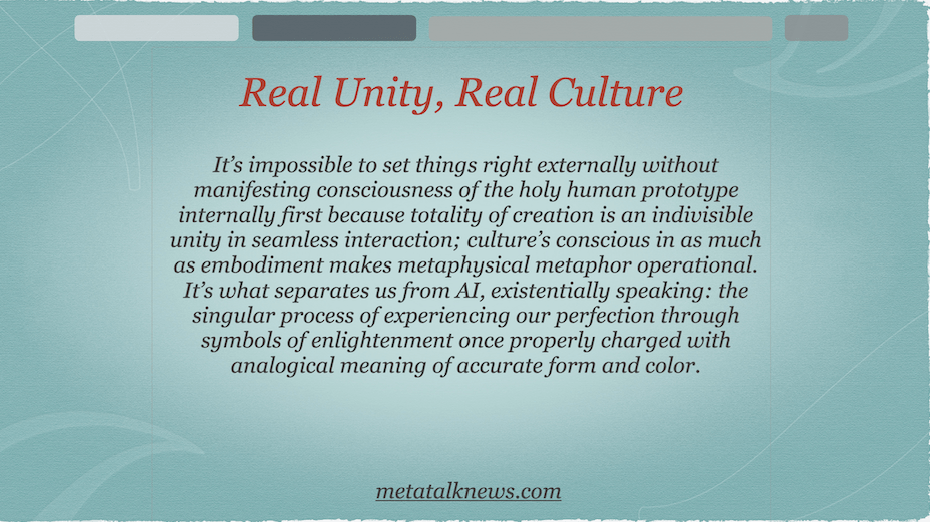 Real Unity, Real Culture

It's impossible to set things right externally without manifesting consciousness of the holy human prototype internally first because totality of creation is an indivisible unity in seamless interaction; culture's conscious in as much as embodiment makes metaphysical metaphor operational. It's what separates us from AI, existentially speaking: the singular process of experiencing our perfection through symbols of enlightenment once properly charged with analogical meaning of accurate form and color.

metatalknews.com